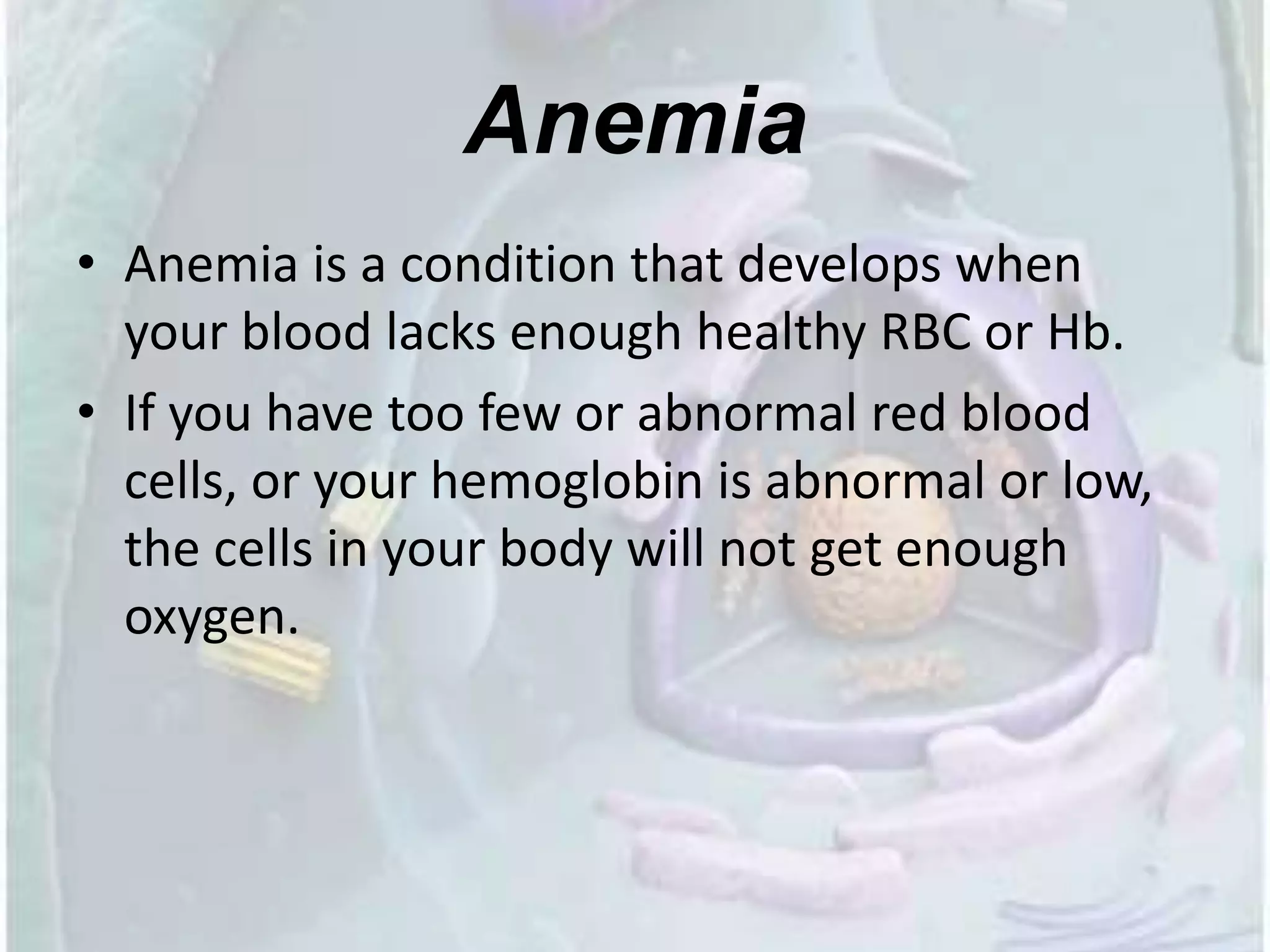 Anemia

• Anemia is a condition that develops when your blood lacks enough healthy RBC or Hb.

• If you have too few or abnormal red blood cells, or your hemoglobin is abnormal or low, the cells in your body will not get enough oxygen.